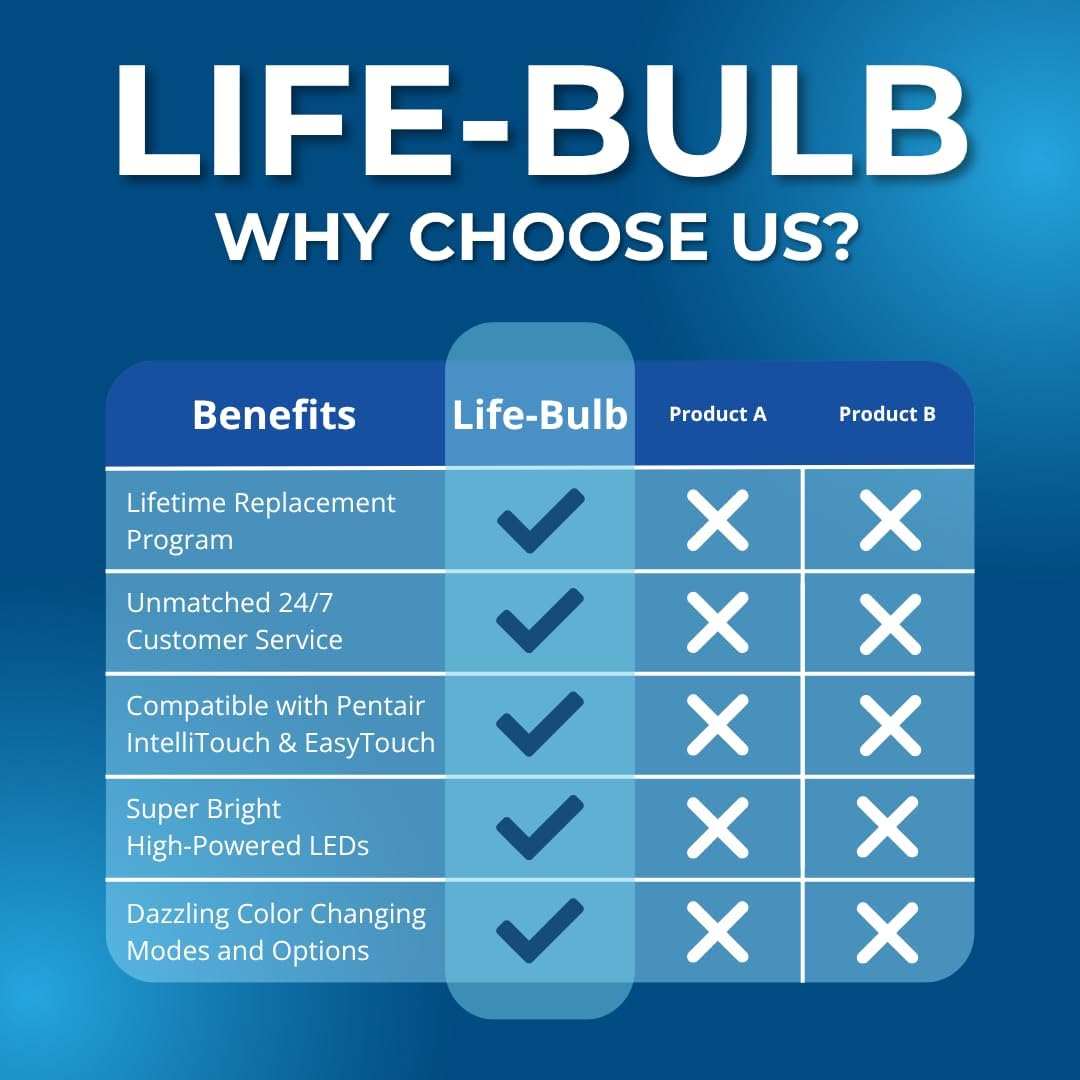 LIFE-BULB
WHY CHOOSE US?

| Benefits | Life-Bulb | Product A | Product B |
|---|---|---|---|
| Lifetime Replacement Program | ✓ | ✗ | ✗ |
| Unmatched 24/7 Customer Service | ✓ | ✗ | ✗ |
| Compatible with Pentair IntelliTouch & EasyTouch | ✓ | ✗ | ✗ |
| Super Bright High-Powered LEDs | ✓ | ✗ | ✗ |
| Dazzling Color Changing Modes and Options | ✓ | ✗ | ✗ |